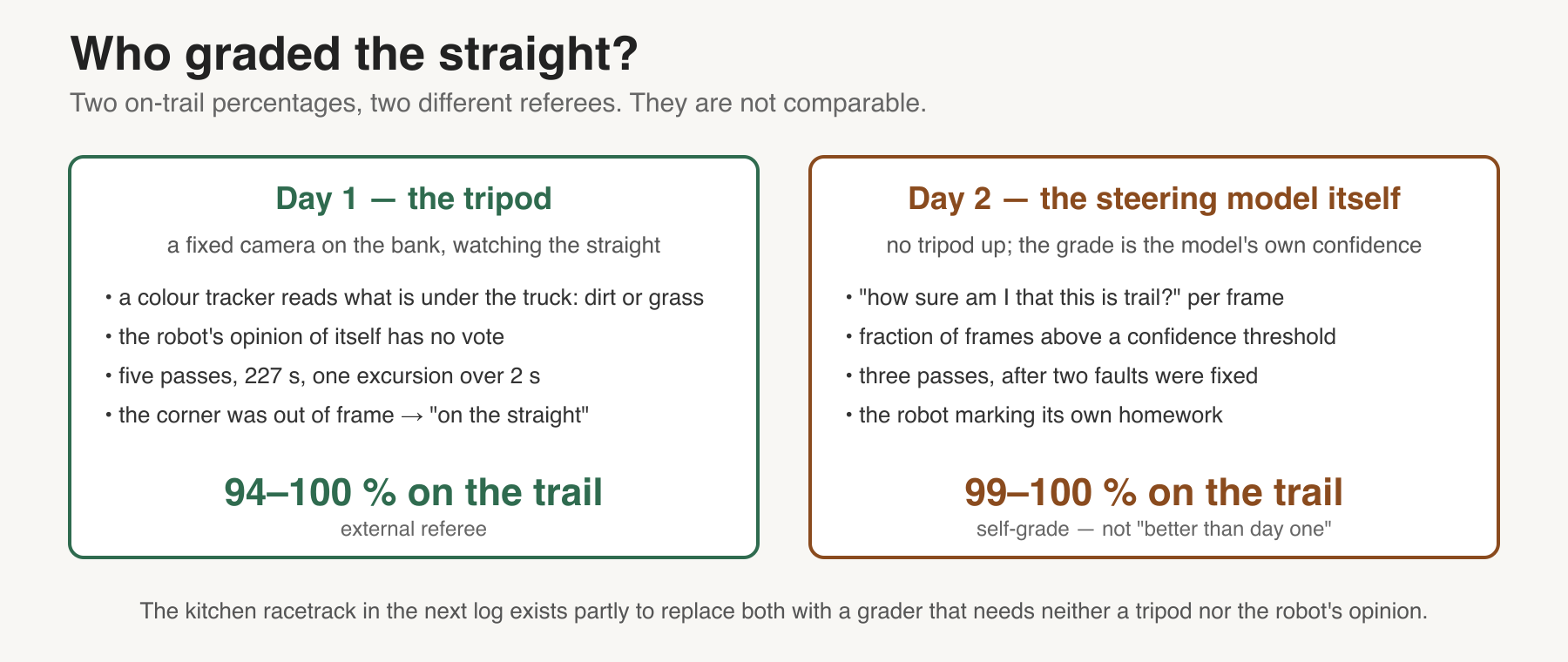 Who graded the straight?

Two on-trail percentages, two different referees. They are not comparable.

Day 1 — the tripod

a fixed camera on the bank, watching the straight

• a colour tracker reads what is under the truck: dirt or grass
• the robot's opinion of itself has no vote
• five passes, 227 s, one excursion over 2 s
• the corner was out of frame → "on the straight"

94–100 % on the trail

external referee

Day 2 — the steering model itself

no tripod up; the grade is the model's own confidence

• "how sure am I that this is trail?" per frame
• fraction of frames above a confidence threshold
• three passes, after two faults were fixed
• the robot marking its own homework

99–100 % on the trail

self-grade — not "better than day one"

The kitchen racetrack in the next log exists partly to replace both with a grader that needs neither a tripod nor the robot's opinion.